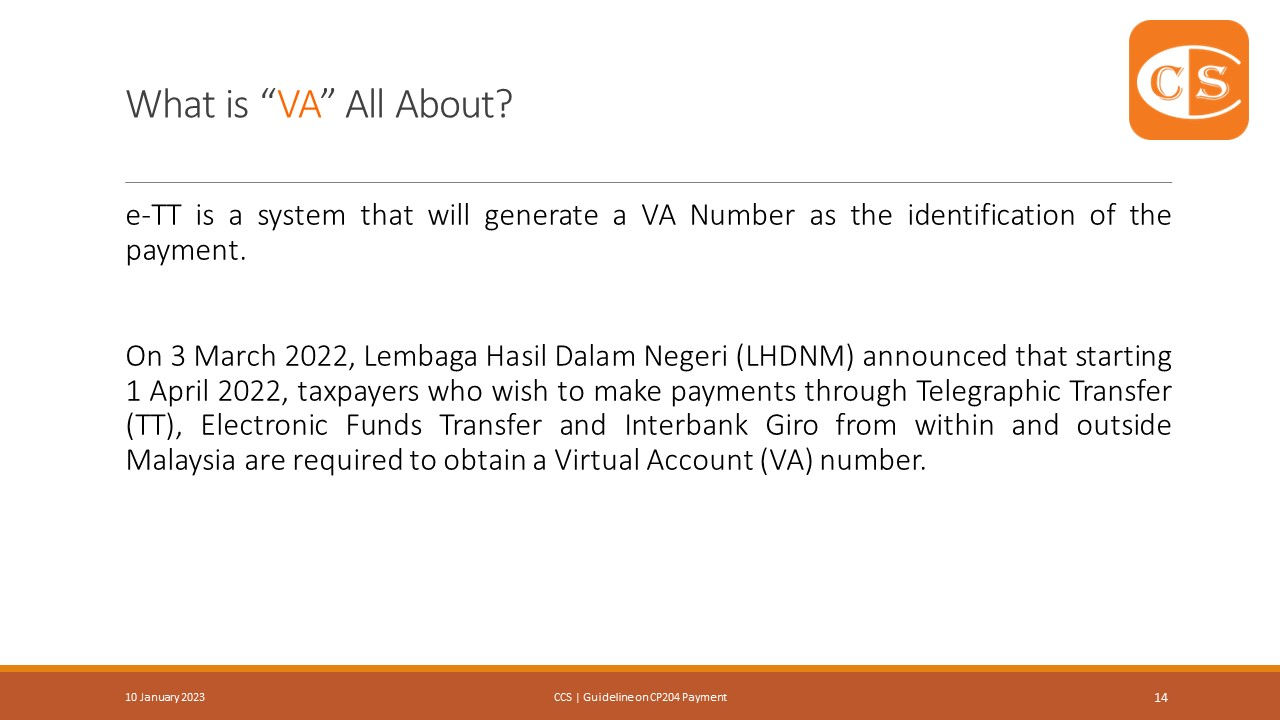 What is “VA” All About?

CS

e-TT is a system that will generate a VA Number as the identification of the payment.

On 3 March 2022, Lembaga Hasil Dalam Negeri (LHDNM) announced that starting 1 April 2022, taxpayers who wish to make payments through Telegraphic Transfer (TT), Electronic Funds Transfer and Interbank Giro from within and outside Malaysia are required to obtain a Virtual Account (VA) number.

10 January 2023

CCS | Guideline on CP204 Payment

14